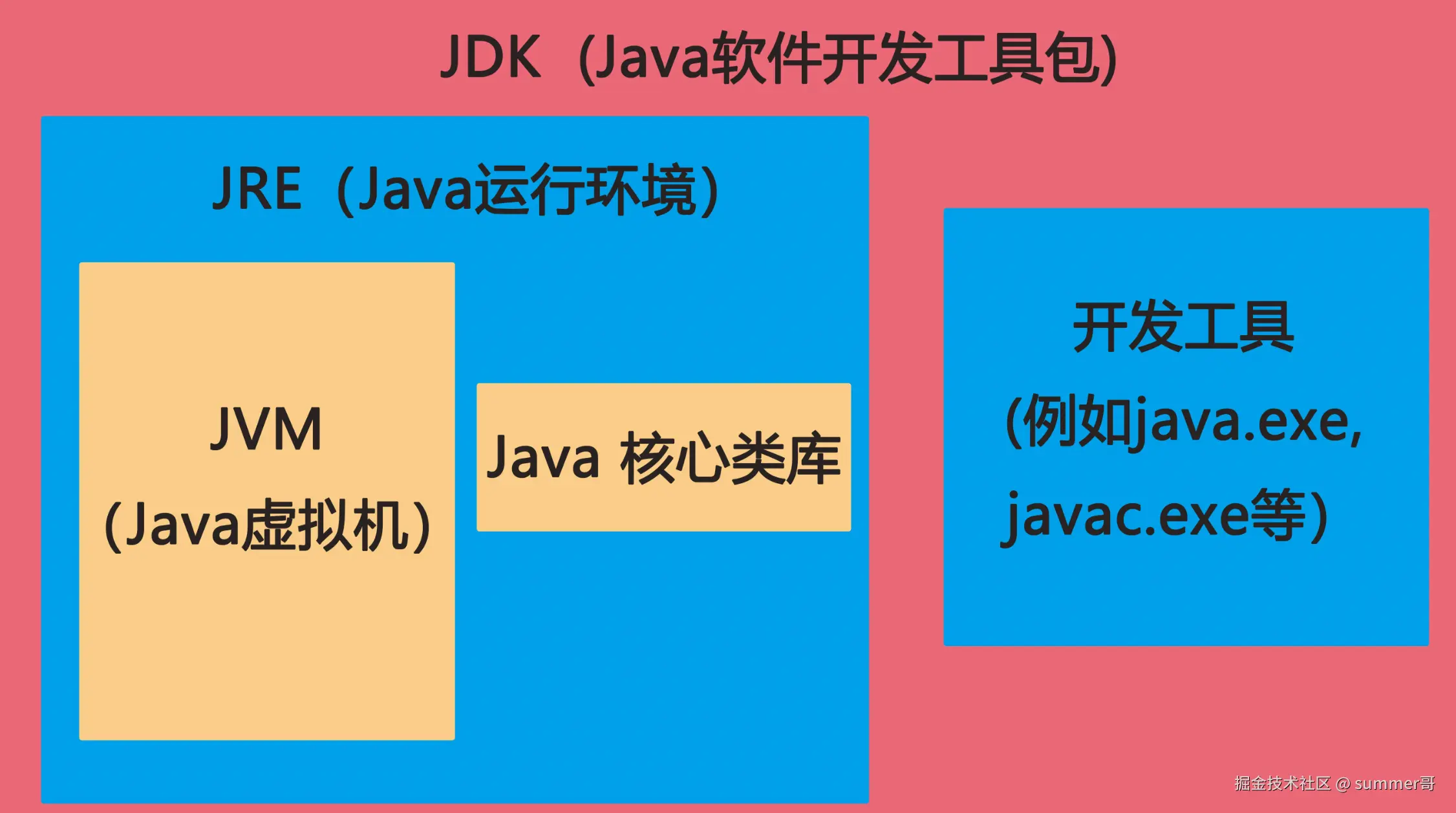 JDK（Java软件开发工具包）

JRE（Java运行环境）

JVM
（Java虚拟机）

Java 核心类库

开发工具
（例如java.exe,
javac.exe等）

掘金技术社区 @ summer哥